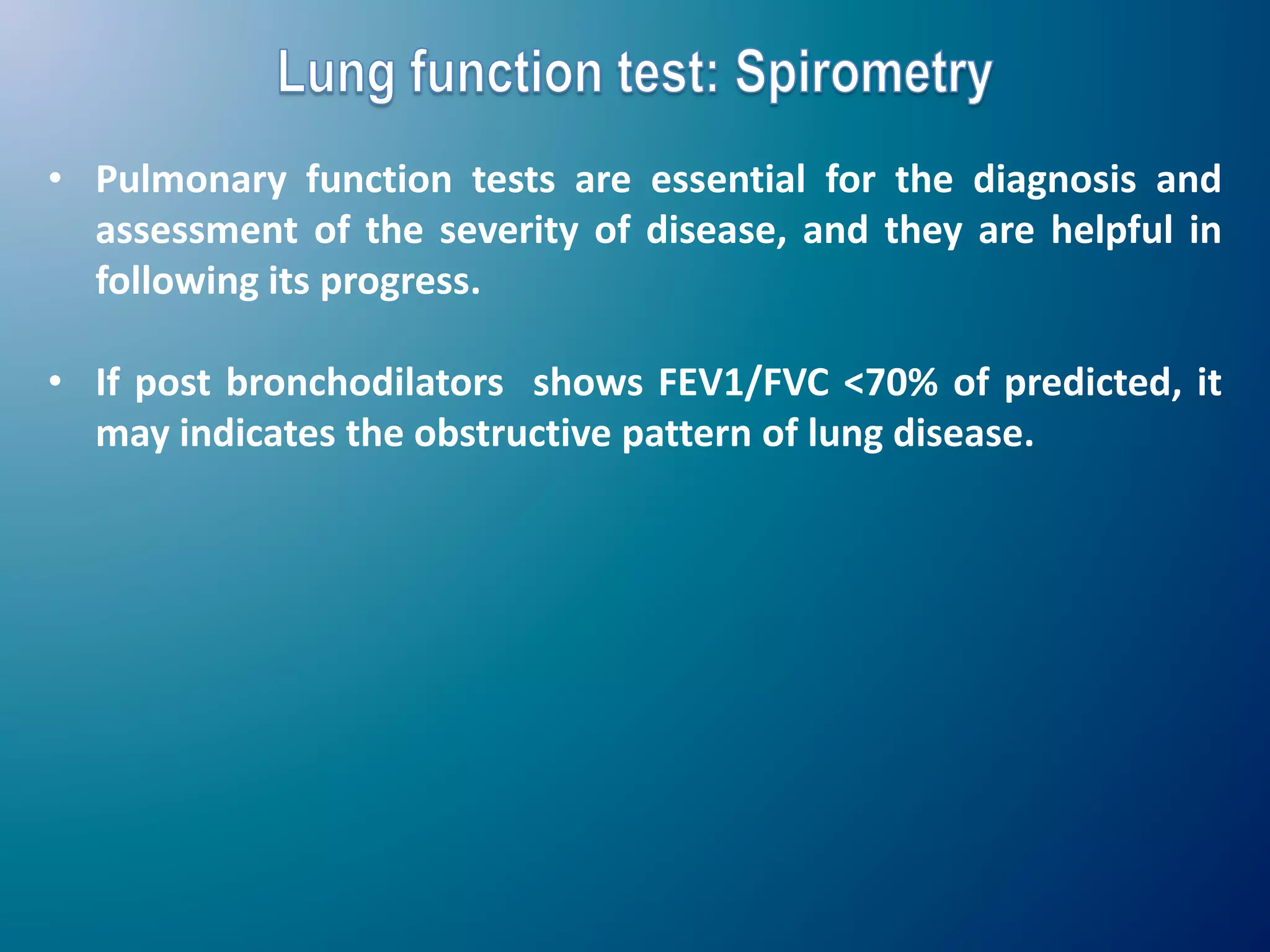 Lung function test: Spirometry

• Pulmonary function tests are essential for the diagnosis and assessment of the severity of disease, and they are helpful in following its progress.

• If post bronchodilators shows FEV1/FVC <70% of predicted, it may indicates the obstructive pattern of lung disease.